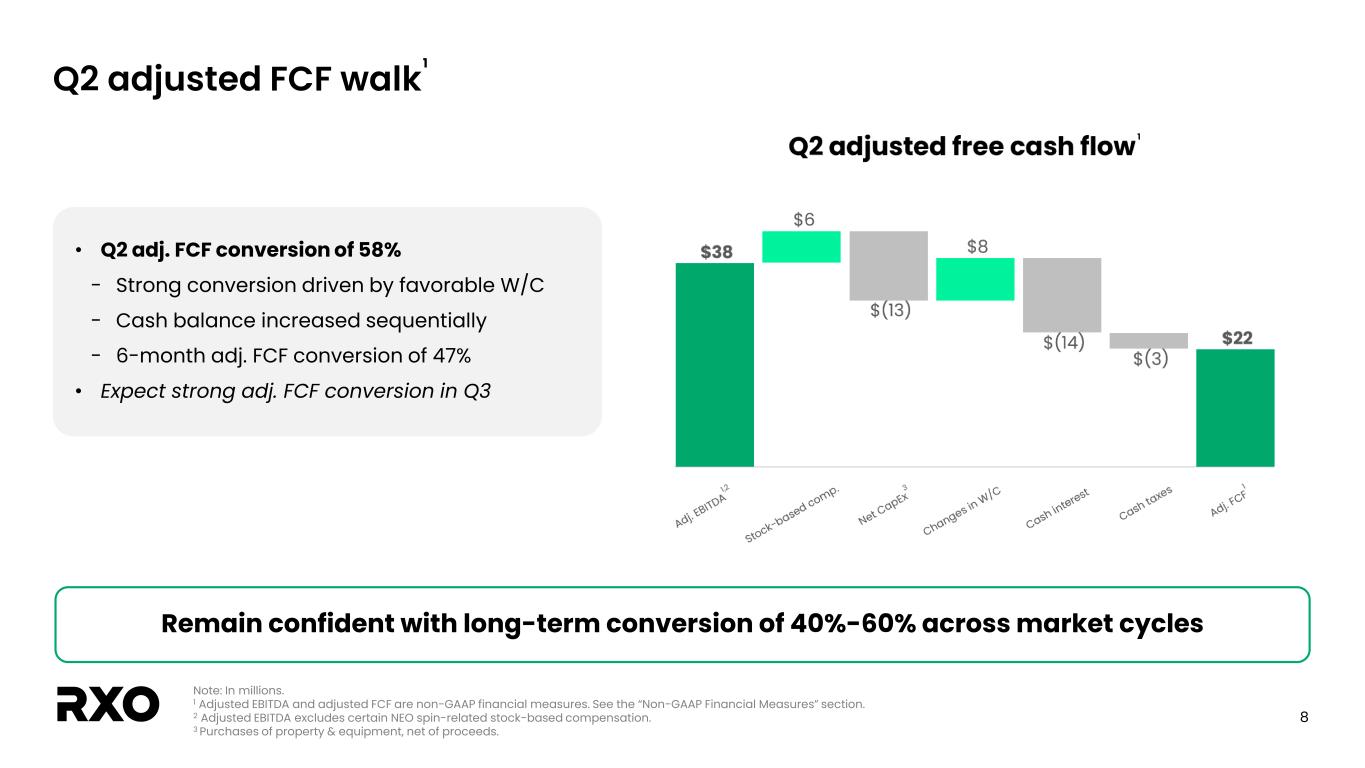 Q2 adjusted FCF walk$^1$

• Q2 adj. FCF conversion of 58%
- Strong conversion driven by favorable W/C
- Cash balance increased sequentially
- 6-month adj. FCF conversion of 47%
• Expect strong adj. FCF conversion in Q3

Q2 adjusted free cash flow$^1$

$38
$6
$(13)
$8
$(14)
$(3)
$22

Adj. EBITDA$^{1,2}$
Stock-based comp.
Net CapEx$^3$
Changes in W/C
Cash interest
Cash taxes
Adj. FCF$^1$

Remain confident with long-term conversion of 40%-60% across market cycles

RXO

Note: In millions.
$^1$ Adjusted EBITDA and adjusted FCF are non-GAAP financial measures. See the "Non-GAAP Financial Measures" section.
$^2$ Adjusted EBITDA excludes certain NEO spin-related stock-based compensation.
$^3$ Purchases of property & equipment, net of proceeds.

8